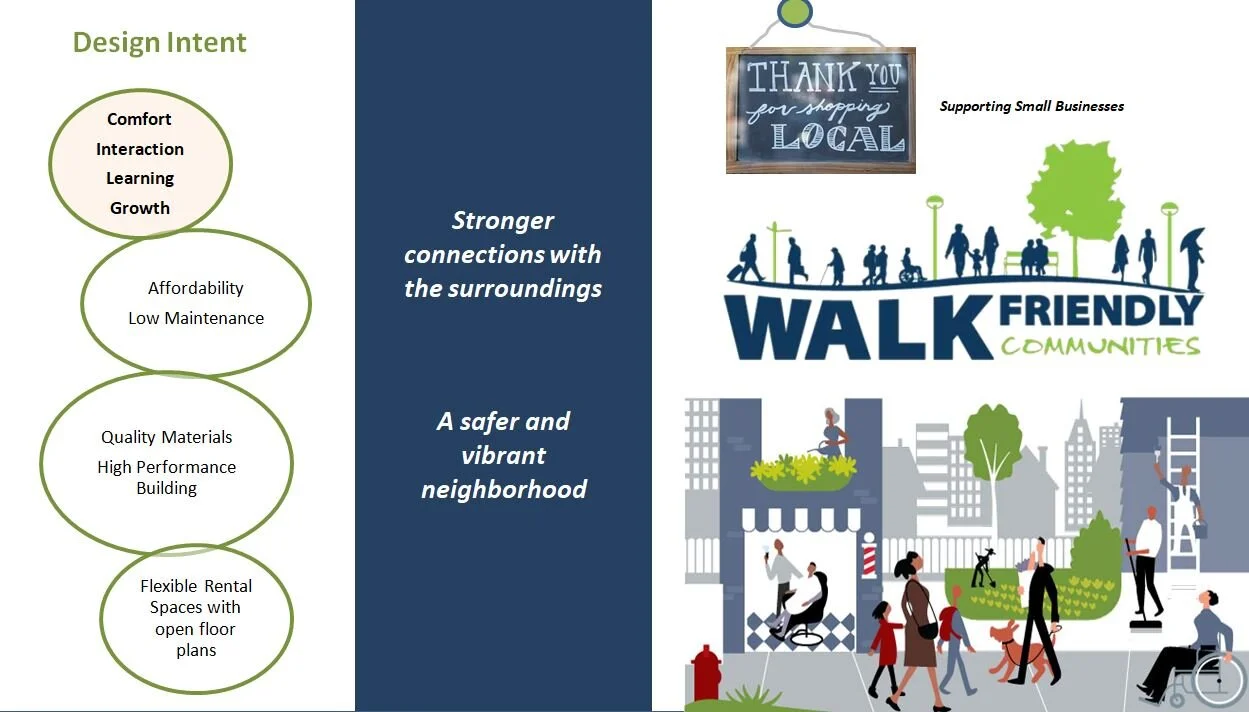 Design Intent

Comfort
Interaction
Learning
Growth

Affordability
Low Maintenance

Quality Materials
High Performance Building

Flexible Rental Spaces with open floor plans

Stronger connections with the surroundings

A safer and vibrant neighborhood

THANK YOU for shopping LOCAL

Supporting Small Businesses

WALK FRIENDLY COMMUNITIES